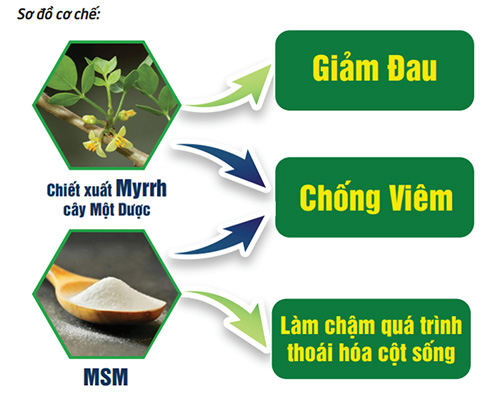 Sơ đồ cơ chế:

Chiết xuất Myrrh cây Một Dược

MSM

Giảm Đau

Chống Viêm

Làm chậm quá trình thoái hóa cột sống